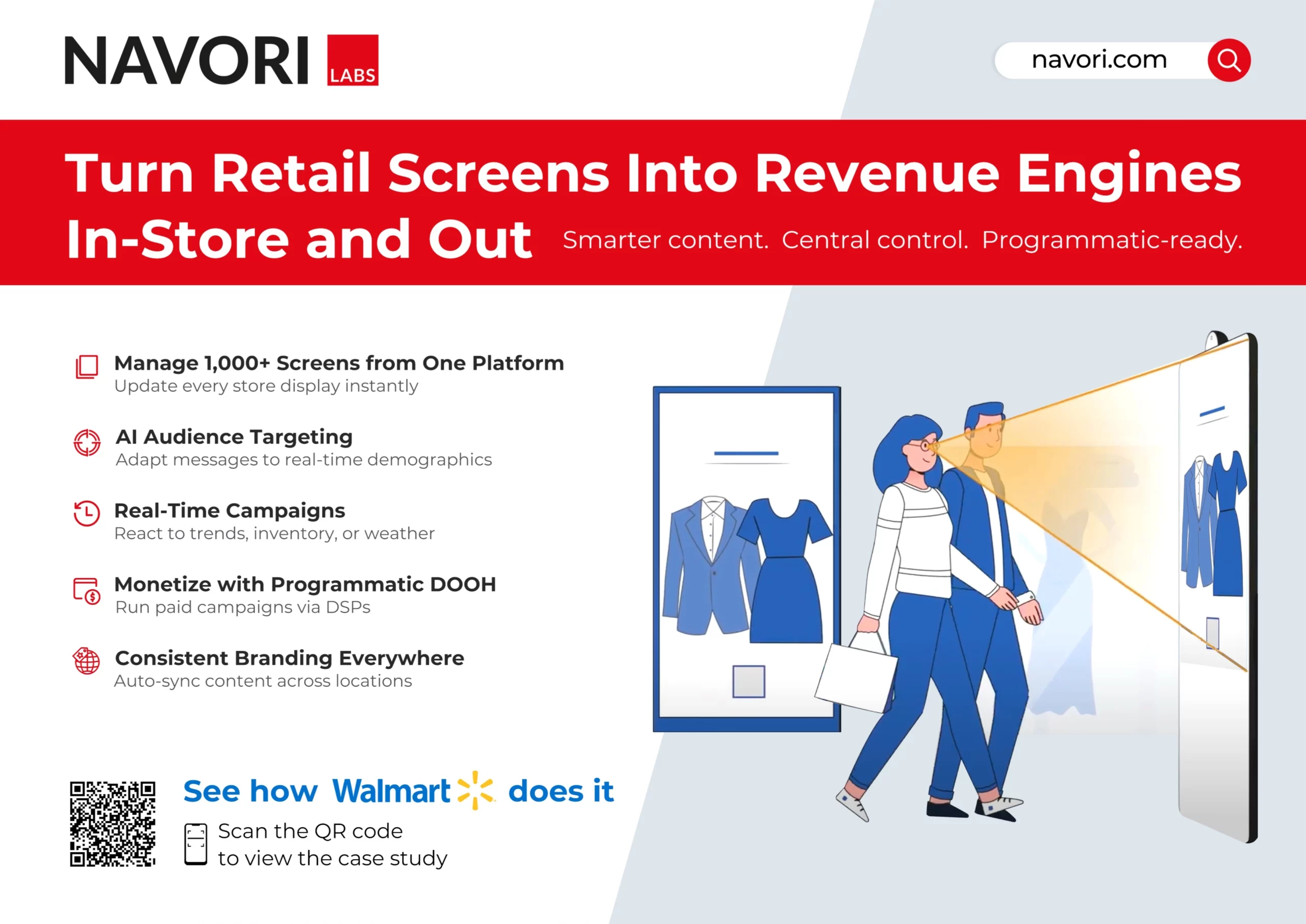 NAVORI LABS

navori.com

Turn Retail Screens Into Revenue Engines In-Store and Out

Smarter content. Central control. Programmatic-ready.

Manage 1,000+ Screens from One Platform
Update every store display instantly

AI Audience Targeting
Adapt messages to real-time demographics

Real-Time Campaigns
React to trends, inventory, or weather

Monetize with Programmatic DOOH
Run paid campaigns via DSPs

Consistent Branding Everywhere
Auto-sync content across locations

See how Walmart does it

Scan the QR code to view the case study